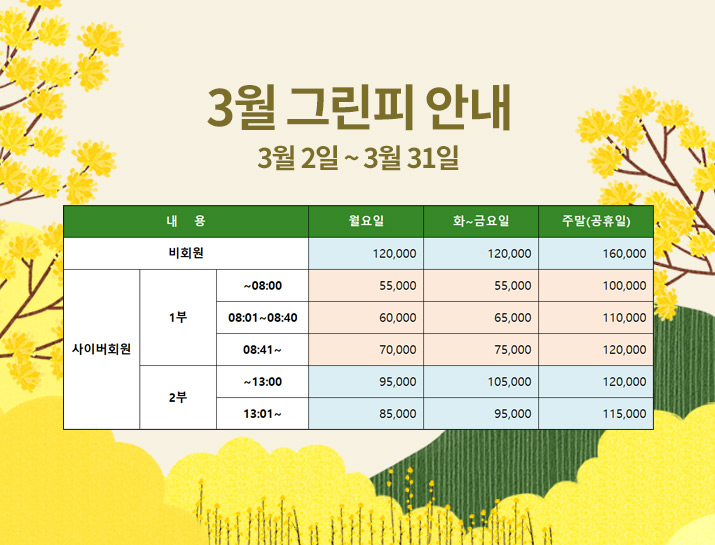 3월 그린피 안내

3월 2일 ~ 3월 31일

| 내 용 | | | 월요일 | 화~금요일 | 주말(공휴일) |
|---|---|---|---|---|---|
| 비회원 | | | 120,000 | 120,000 | 160,000 |
| 사이버회원 | 1부 | ~08:00 | 55,000 | 55,000 | 100,000 |
| | | 08:01~08:40 | 60,000 | 65,000 | 110,000 |
| | | 08:41~ | 70,000 | 75,000 | 120,000 |
| | 2부 | ~13:00 | 95,000 | 105,000 | 120,000 |
| | | 13:01~ | 85,000 | 95,000 | 115,000 |